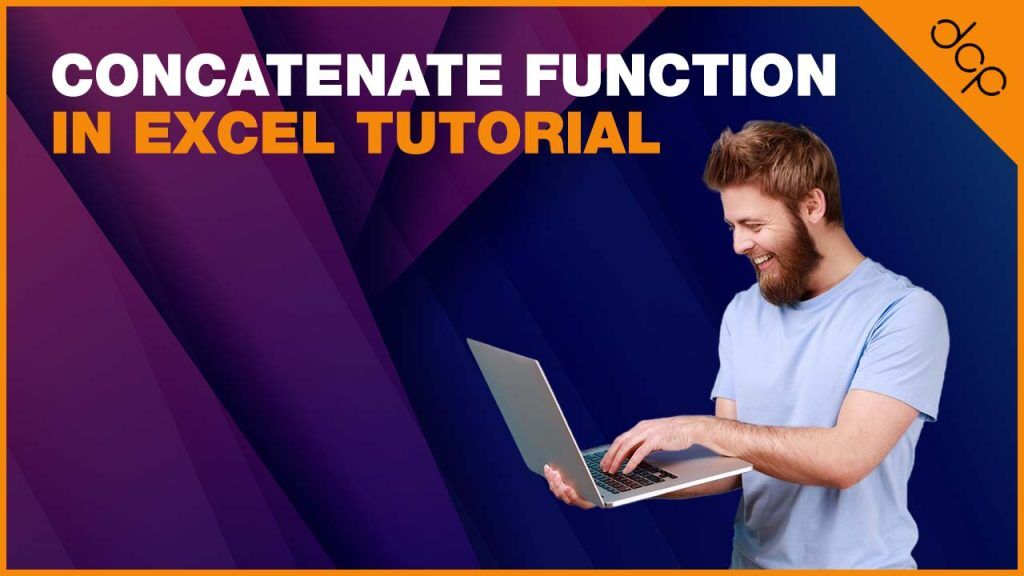 CONCATENATE FUNCTION
IN EXCEL TUTORIAL

dcp